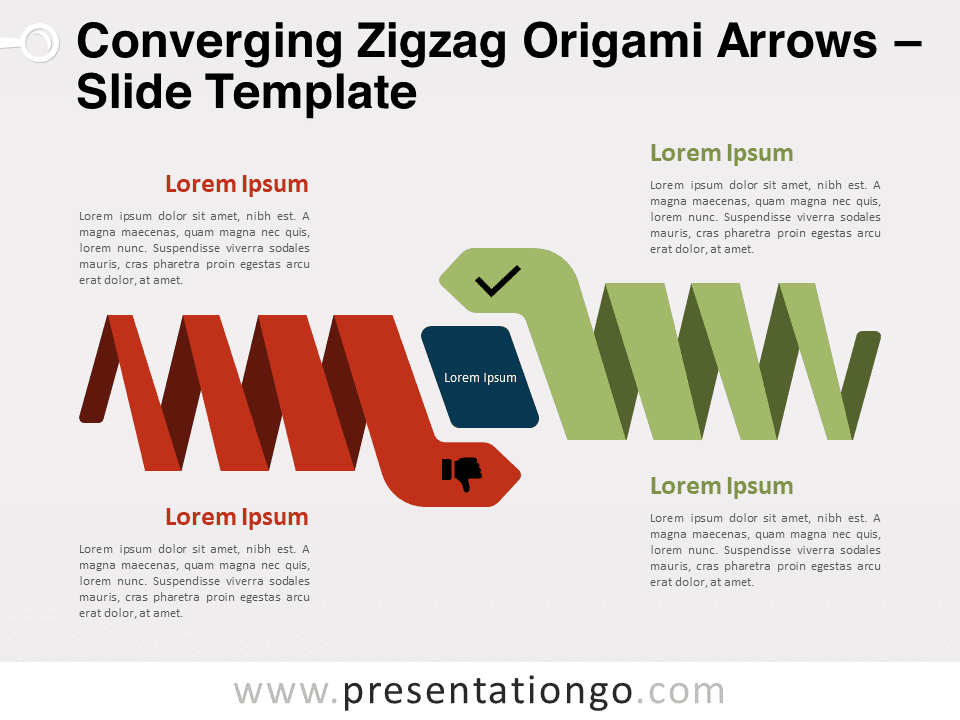 Converging Zigzag Origami Arrows – Slide Template

Lorem Ipsum

Lorem ipsum dolor sit amet, nibh est. A magna maecenas, quam magna nec quis, lorem nunc. Suspendisse viverra sodales mauris, cras pharetra proin egestas arcu erat dolor, at amet.

Lorem Ipsum

Lorem ipsum dolor sit amet, nibh est. A magna maecenas, quam magna nec quis, lorem nunc. Suspendisse viverra sodales mauris, cras pharetra proin egestas arcu erat dolor, at amet.

Lorem Ipsum

Lorem Ipsum

Lorem ipsum dolor sit amet, nibh est. A magna maecenas, quam magna nec quis, lorem nunc. Suspendisse viverra sodales mauris, cras pharetra proin egestas arcu erat dolor, at amet.

Lorem Ipsum

Lorem ipsum dolor sit amet, nibh est. A magna maecenas, quam magna nec quis, lorem nunc. Suspendisse viverra sodales mauris, cras pharetra proin egestas arcu erat dolor, at amet.

www.presentationgo.com